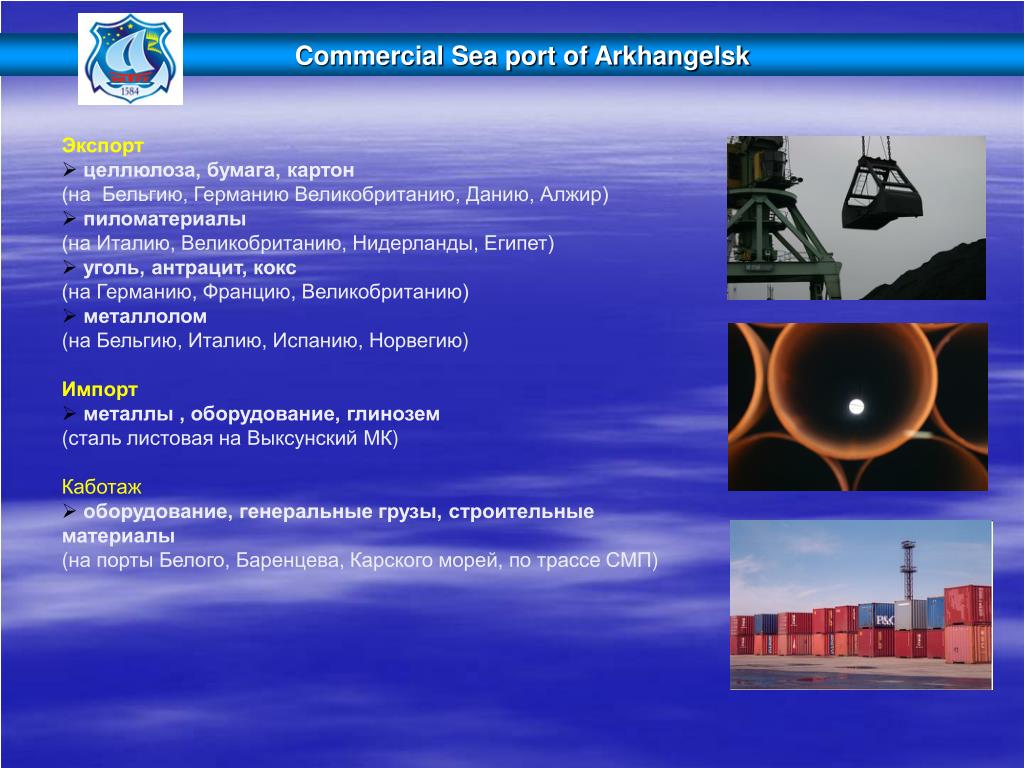 1584

Commercial Sea port of Arkhangelsk

Экспорт
➢ целлюлоза, бумага, картон
(на Бельгию, Германию Великобританию, Данию, Алжир)
➢ пиломатериалы
(на Италию, Великобританию, Нидерланды, Египет)
➢ уголь, антрацит, кокс
(на Германию, Францию, Великобританию)
➢ металлолом
(на Бельгию, Италию, Испанию, Норвегию)

Импорт
➢ металлы , оборудование, глинозем
(сталь листовая на Выксунский МК)

Каботаж
➢ оборудование, генеральные грузы, строительные материалы
(на порты Белого, Баренцева, Карского морей, по трассе СМП)

P&O